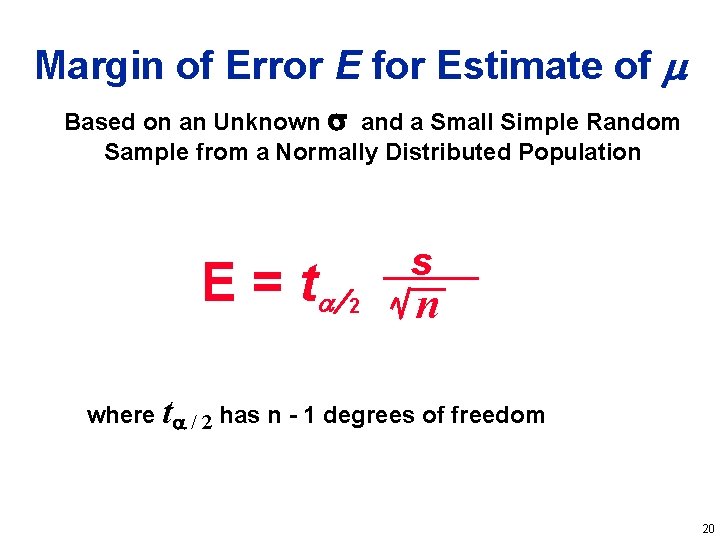 Margin of Error $E$ for Estimate of $\mu$

Based on an Unknown $\sigma$ and a Small Simple Random Sample from a Normally Distributed Population

$E = t_{\alpha/2} \frac{s}{\sqrt{n}}$

where $t_{\alpha/2}$ has n - 1 degrees of freedom

20